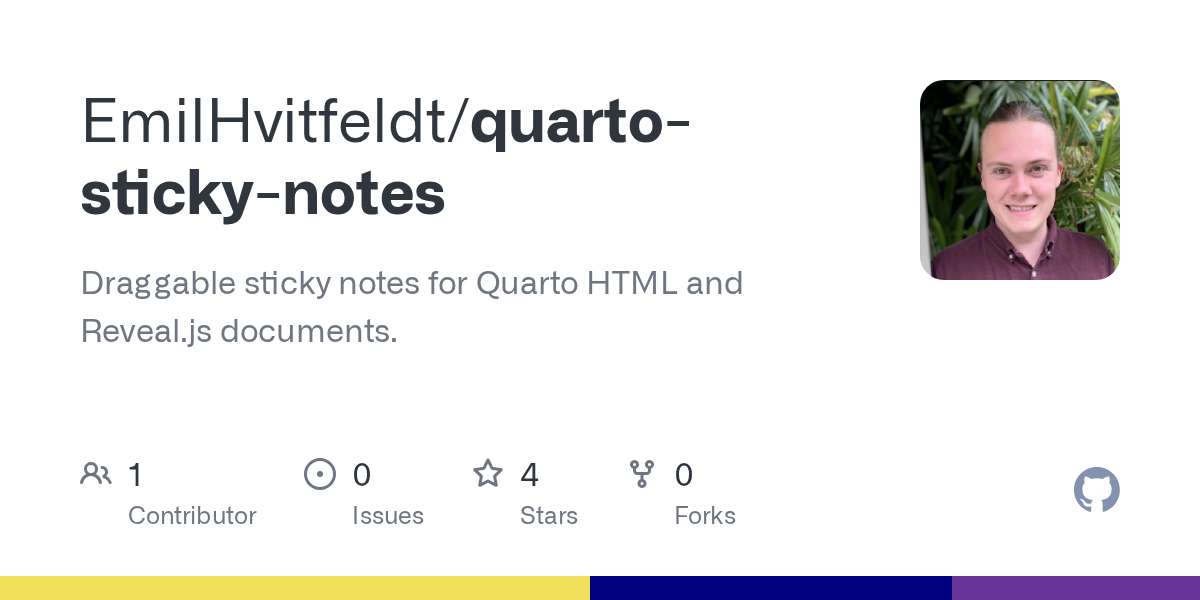 EmilHvitfeldt/quarto-sticky-notes

Draggable sticky notes for Quarto HTML and Reveal.js documents.

1 Contributor
0 Issues
4 Stars
0 Forks